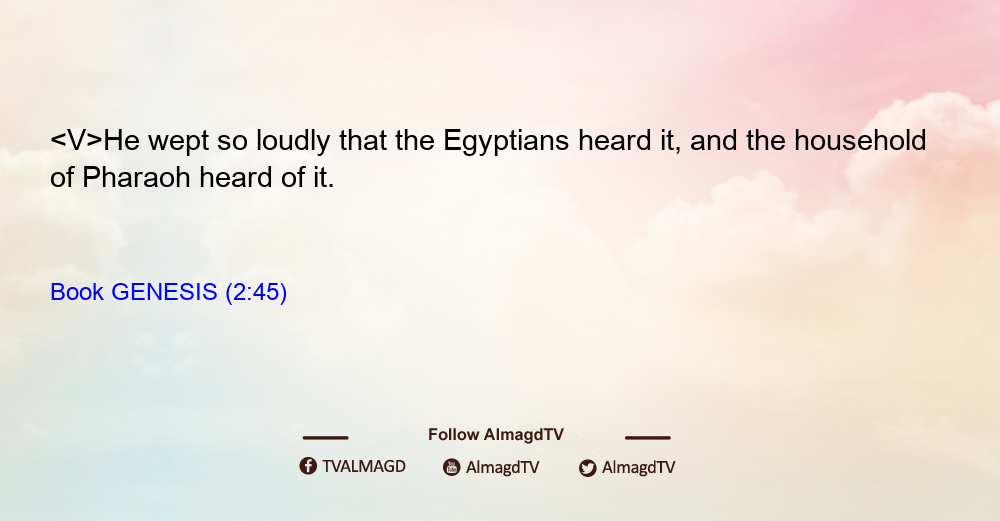 <V>He wept so loudly that the Egyptians heard it, and the household of Pharaoh heard of it.

Book GENESIS (2:45)

Follow AlmagdTV

TVALMAGD AlmagdTV AlmagdTV